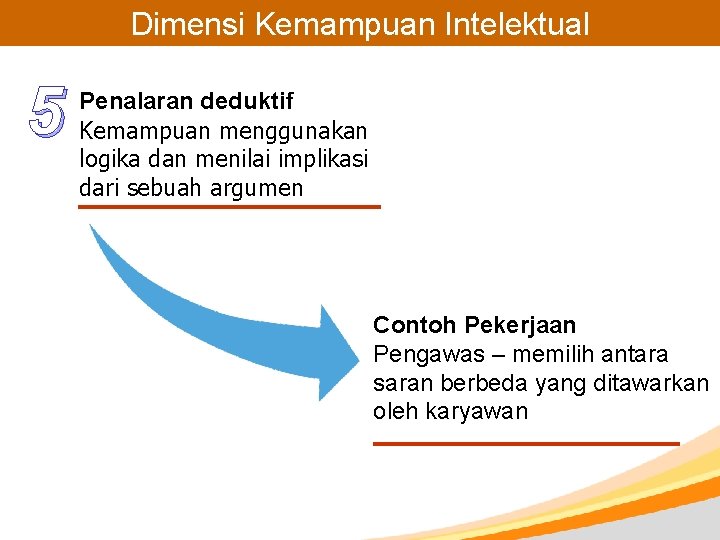 Dimensi Kemampuan Intelektual

5 Penalaran deduktif
Kemampuan menggunakan logika dan menilai implikasi dari sebuah argumen

Contoh Pekerjaan
Pengawas – memilih antara saran berbeda yang ditawarkan oleh karyawan